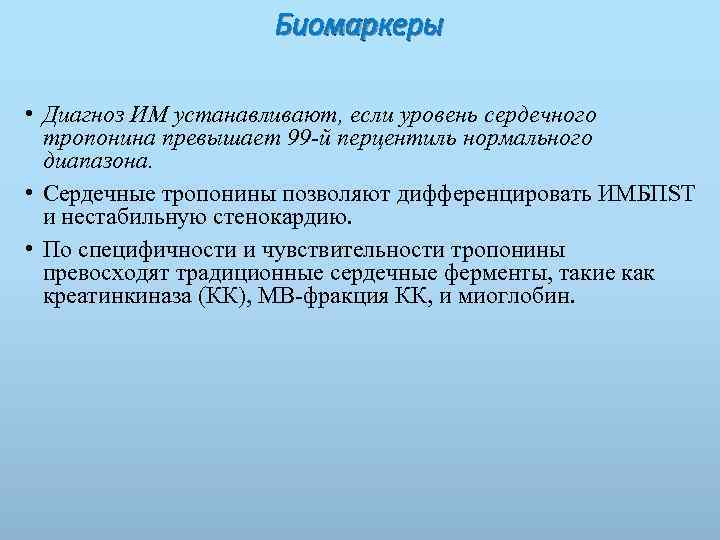 Биомаркеры

• Диагноз ИМ устанавливают, если уровень сердечного тропонина превышает 99-й перцентиль нормального диапазона.

• Сердечные тропонины позволяют дифференцировать ИМБПST и нестабильную стенокардию.

• По специфичности и чувствительности тропонины превосходят традиционные сердечные ферменты, такие как креатинкиназа (КК), МВ-фракция КК, и миоглобин.